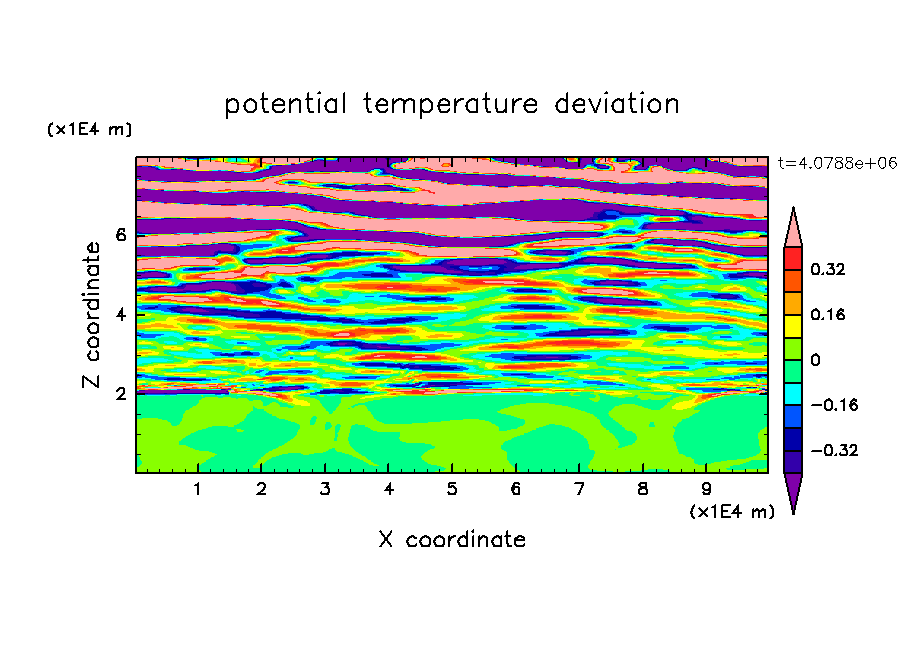 potential temperature deviation

(x1E4 m)

t=4.0788e+06

Z coordinate

6

4

2

0.32

0.16

0

−0.16

−0.32

1 2 3 4 5 6 7 8 9

(x1E4 m)

X coordinate